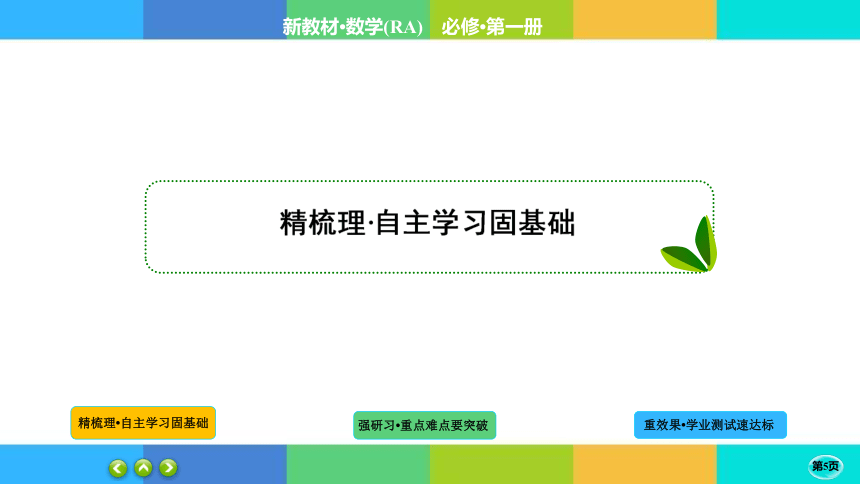 新教材·数学(RA)　必修·第一册

精梳理·自主学习固基础

精梳理·自主学习固基础

强研习·重点难点要突破

重效果·学业测试速达标

第5页